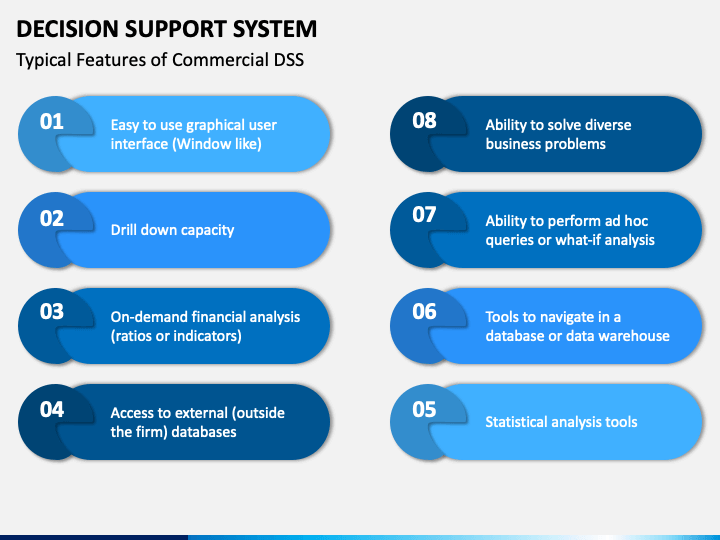 DECISION SUPPORT SYSTEM

Typical Features of Commercial DSS

01 Easy to use graphical user interface (Window like)

02 Drill down capacity

03 On-demand financial analysis (ratios or indicators)

04 Access to external (outside the firm) databases

08 Ability to solve diverse business problems

07 Ability to perform ad hoc queries or what-if analysis

06 Tools to navigate in a database or data warehouse

05 Statistical analysis tools